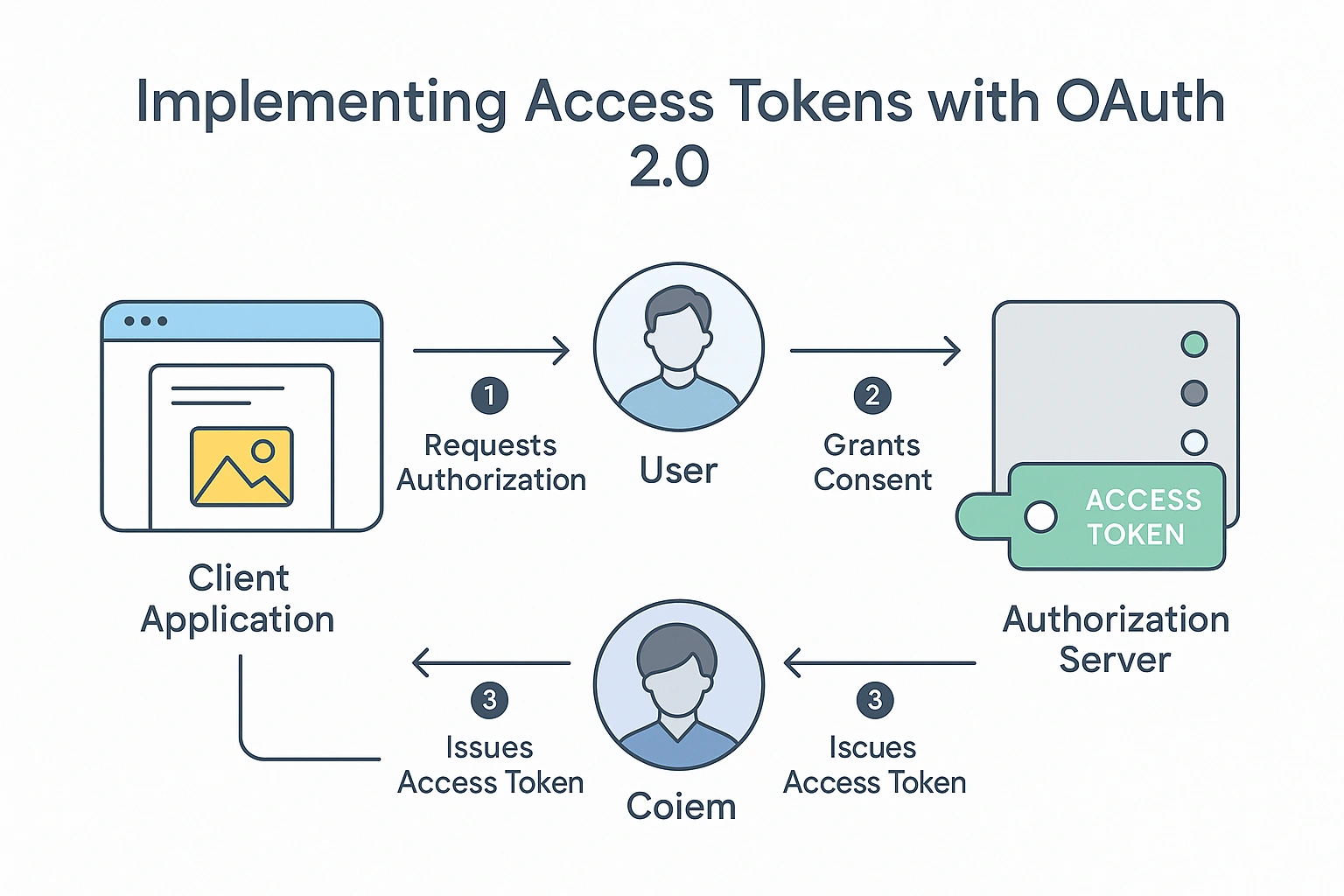 Implementing Access Tokens with OAuth 2.0

Client Application

1
Requests Authorization

User

2
Grants Consent

ACCESS TOKEN

Authorization Server

3
Issues Access Token

Coiem

3
Iscues Access Token